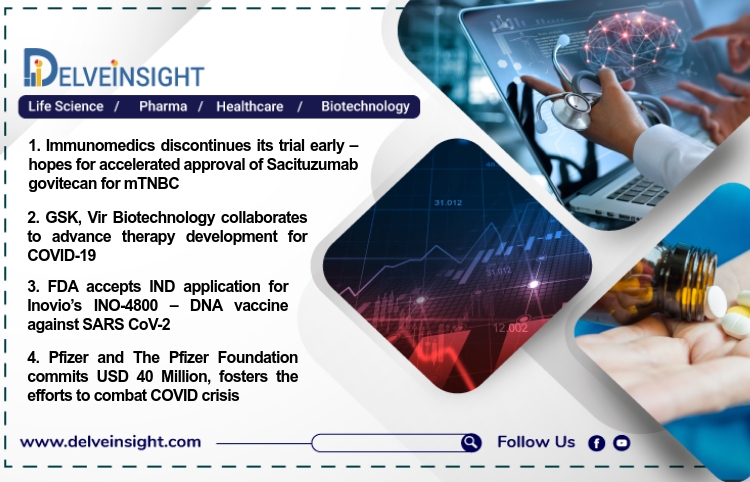 DELVEINSIGHT

Life Science / Pharma / Healthcare / Biotechnology

1. Immunomedics discontinues its trial early – hopes for accelerated approval of Sacituzumab govitecan for mTNBC

2. GSK, Vir Biotechnology collaborates to advance therapy development for COVID-19

3. FDA accepts IND application for Inovio's INO-4800 – DNA vaccine against SARS CoV-2

4. Pfizer and The Pfizer Foundation commits USD 40 Million, fosters the efforts to combat COVID crisis

31.012

31.012

12.002

www.delveinsight.com

Follow Us